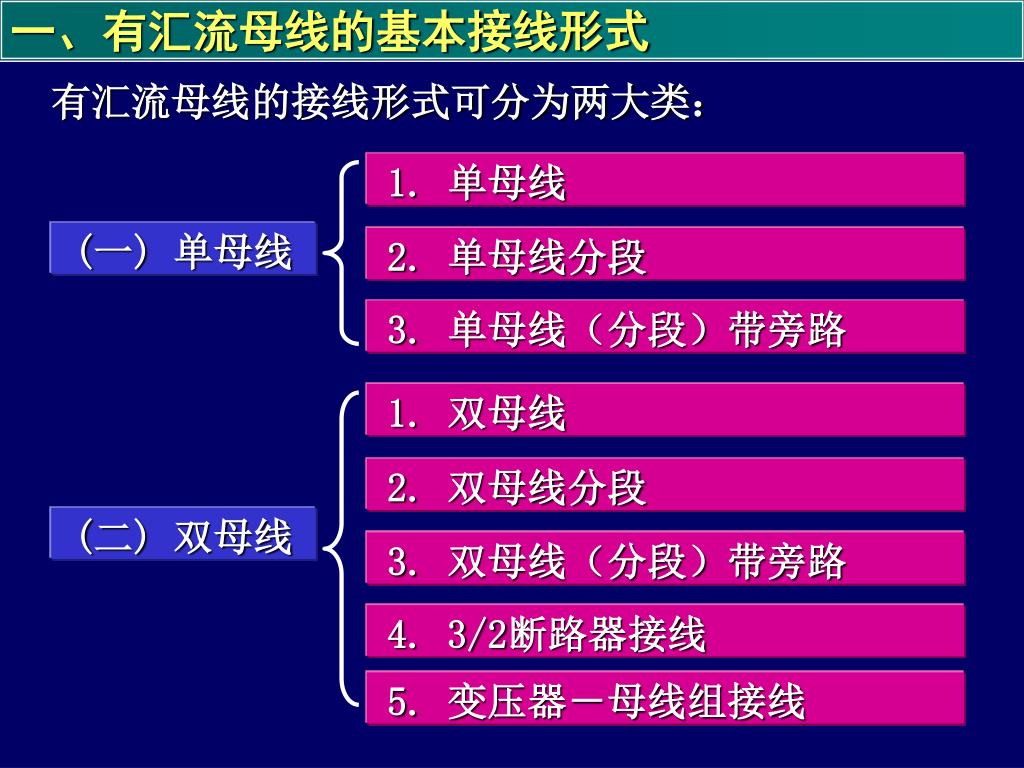 一、有汇流母线的基本接线形式

有汇流母线的接线形式可分为两大类：

（一）单母线

1. 单母线

2. 单母线分段

3. 单母线（分段）带旁路

（二）双母线

1. 双母线

2. 双母线分段

3. 双母线（分段）带旁路

4. 3/2断路器接线

5. 变压器－母线组接线